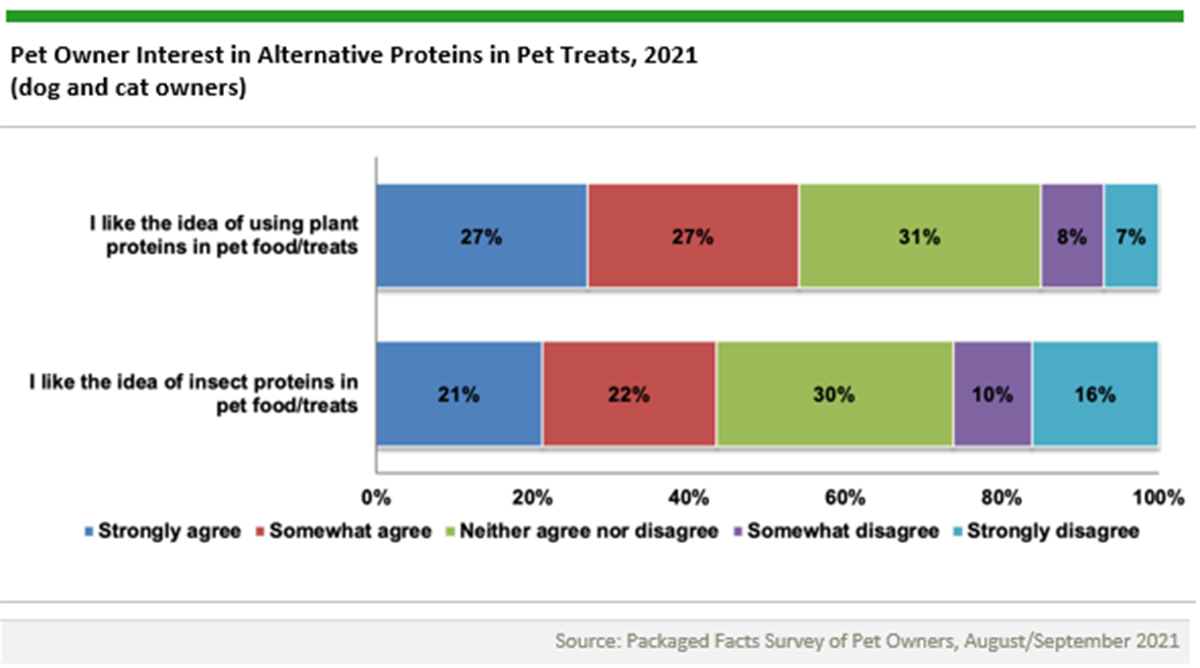 Pet Owner Interest in Alternative Proteins in Pet Treats, 2021
(dog and cat owners)

I like the idea of using plant proteins in pet food/treats

27%

27%

31%

8%

7%

I like the idea of insect proteins in pet food/treats

21%

22%

30%

10%

16%

0%

20%

40%

60%

80%

100%

Strongly agree
Somewhat agree
Neither agree nor disagree
Somewhat disagree
Strongly disagree

Source: Packaged Facts Survey of Pet Owners, August/September 2021